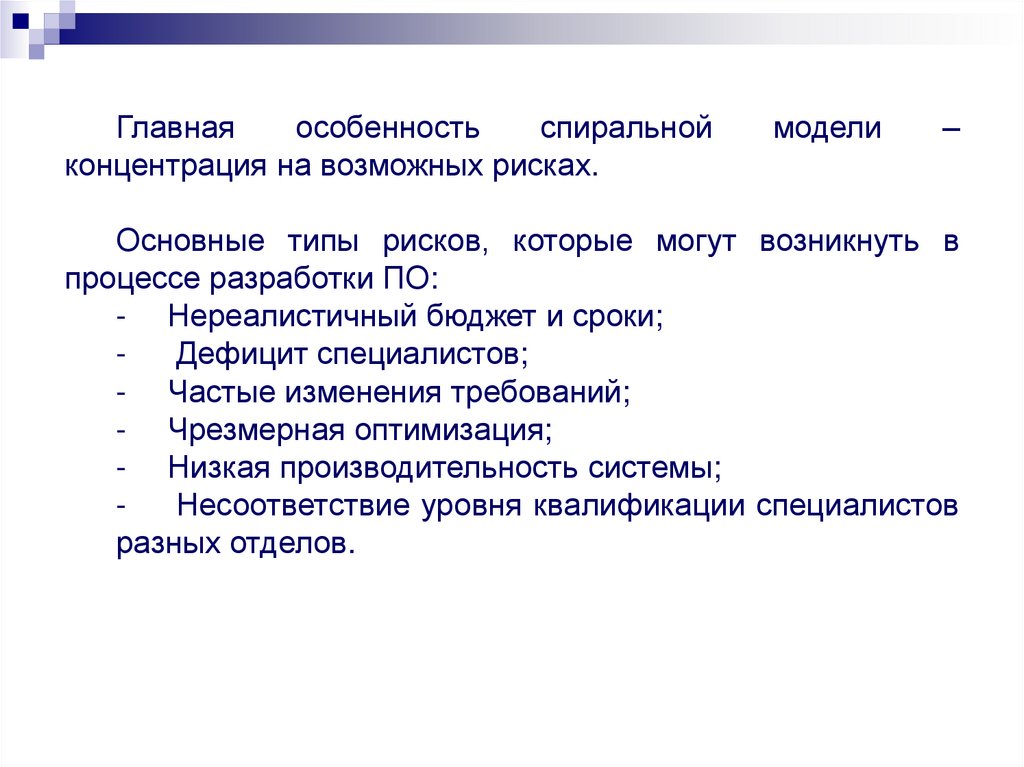 Главная особенность спиральной модели – концентрация на возможных рисках.

Основные типы рисков, которые могут возникнуть в процессе разработки ПО:
- Нереалистичный бюджет и сроки;
- Дефицит специалистов;
- Частые изменения требований;
- Чрезмерная оптимизация;
- Низкая производительность системы;
- Несоответствие уровня квалификации специалистов разных отделов.